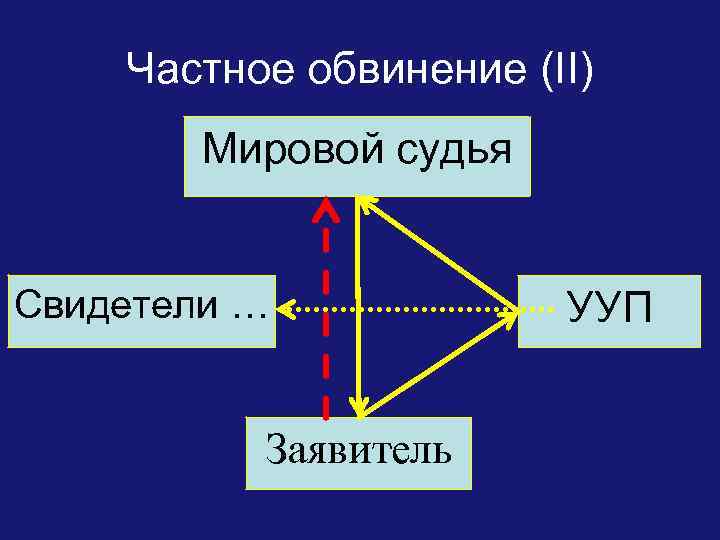 Частное обвинение (II)

Мировой судья

Свидетели …

УУП

Заявитель